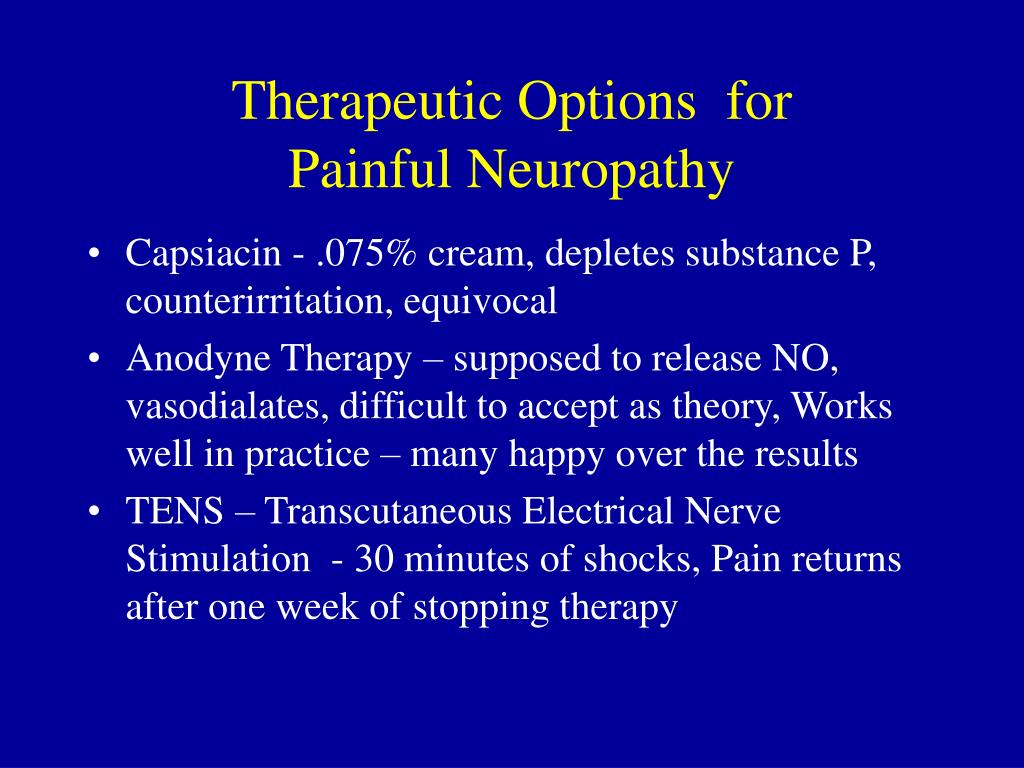 Therapeutic Options for Painful Neuropathy

• Capsiacin - .075% cream, depletes substance P, counterirritation, equivocal
• Anodyne Therapy – supposed to release NO, vasodialates, difficult to accept as theory, Works well in practice – many happy over the results
• TENS – Transcutaneous Electrical Nerve Stimulation - 30 minutes of shocks, Pain returns after one week of stopping therapy